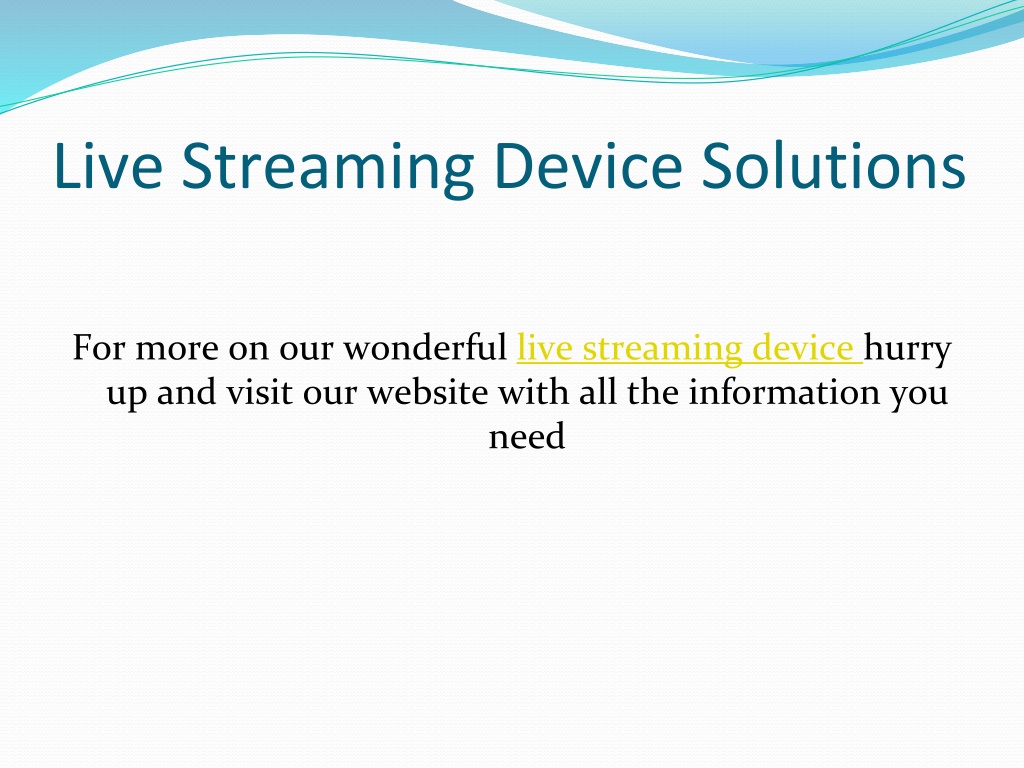 Live Streaming Device Solutions

For more on our wonderful live streaming device hurry up and visit our website with all the information you need